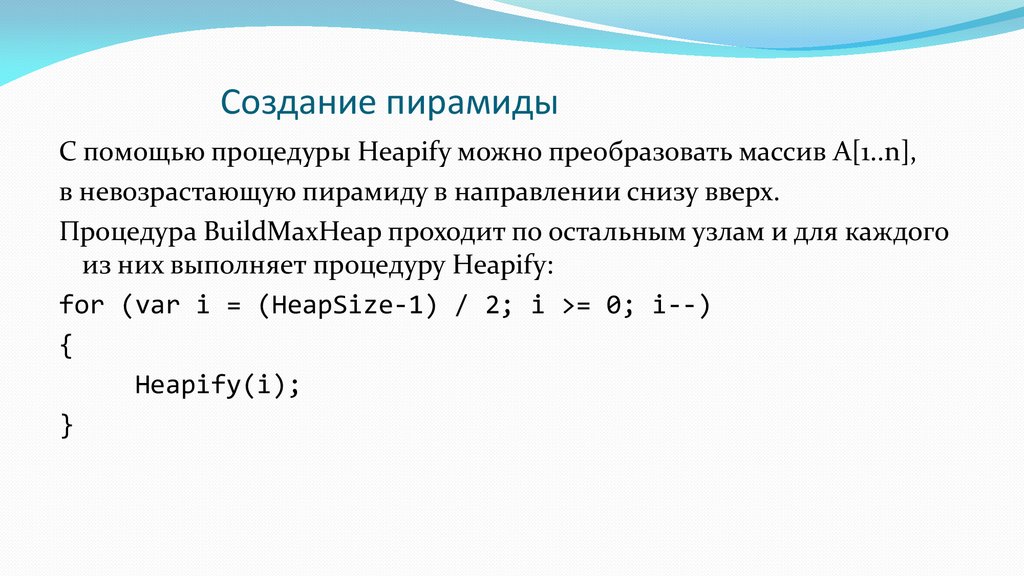 Создание пирамиды

С помощью процедуры Heapify можно преобразовать массив A[1..n], в невозрастающую пирамиду в направлении снизу вверх.

Процедура BuildMaxHeap проходит по остальным узлам и для каждого из них выполняет процедуру Heapify:

for (var i = (HeapSize-1) / 2; i >= 0; i--)
{
Heapify(i);
}